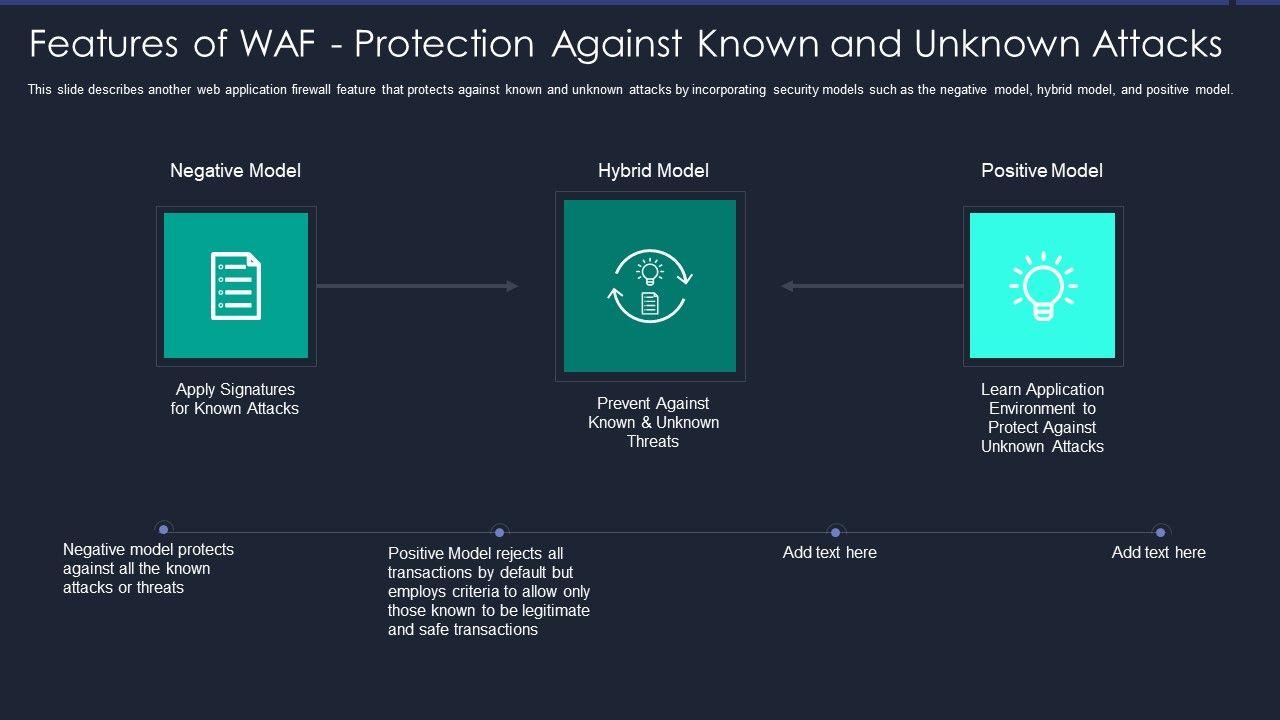 Features of WAF - Protection Against Known and Unknown Attacks

This slide describes another web application firewall feature that protects against known and unknown attacks by incorporating security models such as the negative model, hybrid model, and positive model.

Negative Model

Apply Signatures for Known Attacks

Hybrid Model

Prevent Against Known & Unknown Threats

Positive Model

Learn Application Environment to Protect Against Unknown Attacks

Negative model protects against all the known attacks or threats

Positive Model rejects all transactions by default but employs criteria to allow only those known to be legitimate and safe transactions

Add text here

Add text here